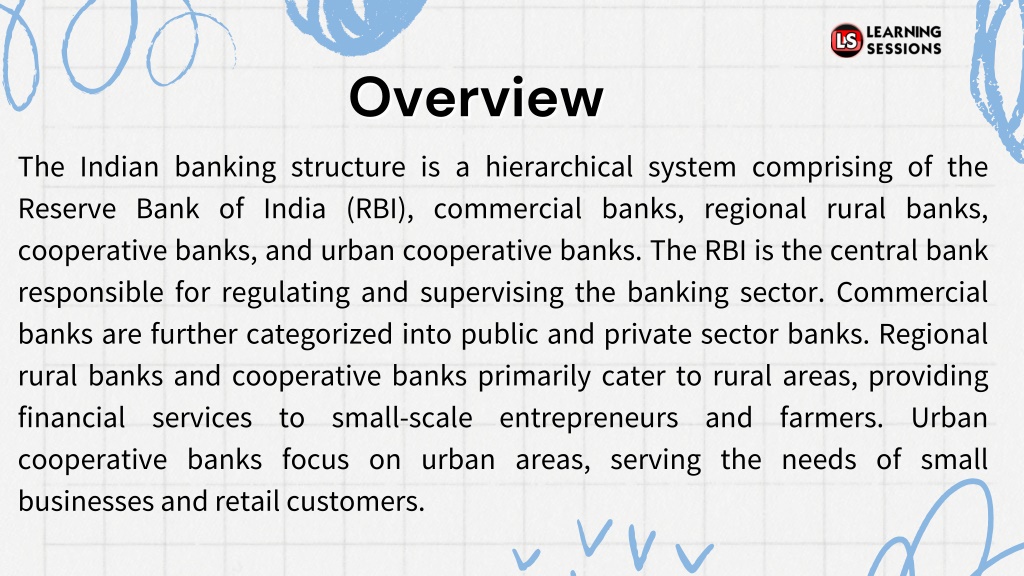 LS LEARNING SESSIONS

Overview

The Indian banking structure is a hierarchical system comprising of the Reserve Bank of India (RBI), commercial banks, regional rural banks, cooperative banks, and urban cooperative banks. The RBI is the central bank responsible for regulating and supervising the banking sector. Commercial banks are further categorized into public and private sector banks. Regional rural banks and cooperative banks primarily cater to rural areas, providing financial services to small-scale entrepreneurs and farmers. Urban cooperative banks focus on urban areas, serving the needs of small businesses and retail customers.